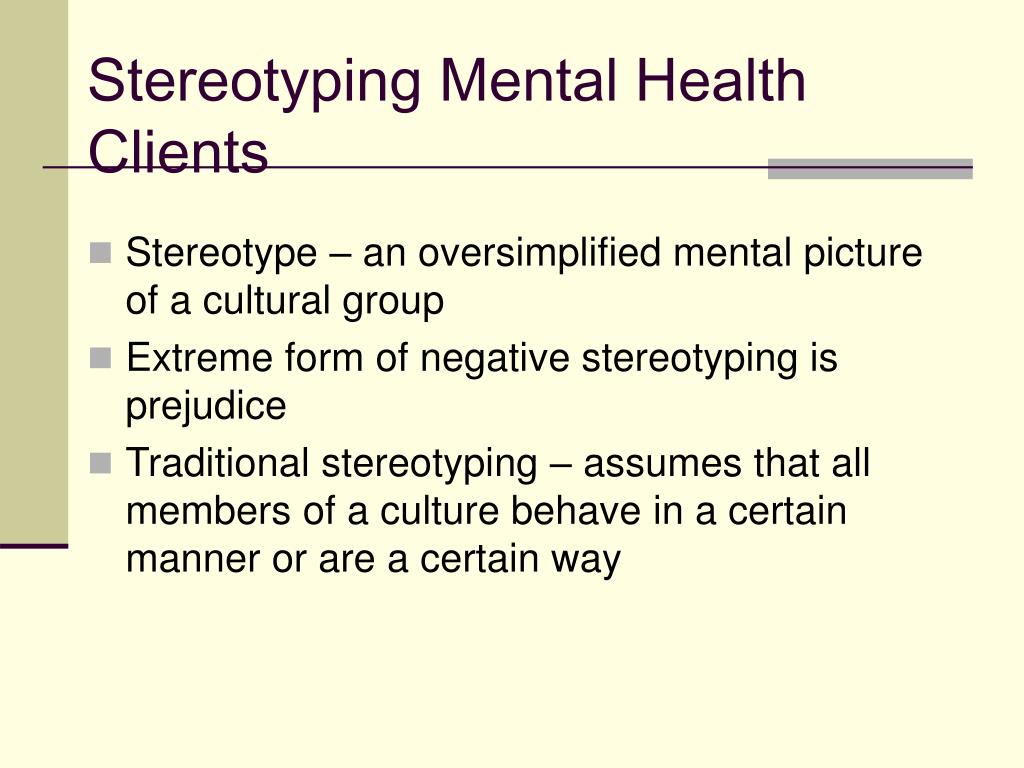 Stereotyping Mental Health Clients

Stereotype – an oversimplified mental picture of a cultural group

Extreme form of negative stereotyping is prejudice

Traditional stereotyping – assumes that all members of a culture behave in a certain manner or are a certain way